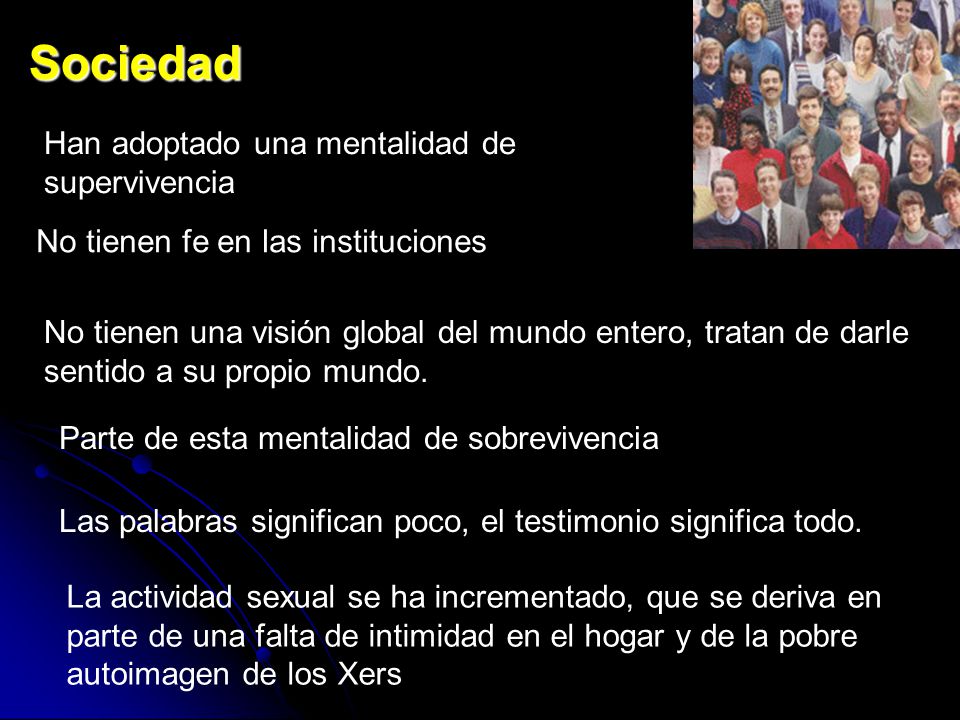 Sociedad

Han adoptado una mentalidad de supervivencia

No tienen fe en las instituciones

No tienen una visión global del mundo entero, tratan de darle sentido a su propio mundo.

Parte de esta mentalidad de sobrevivencia

Las palabras significan poco, el testimonio significa todo.

La actividad sexual se ha incrementado, que se deriva en parte de una falta de intimidad en el hogar y de la pobre autoimagen de los Xers